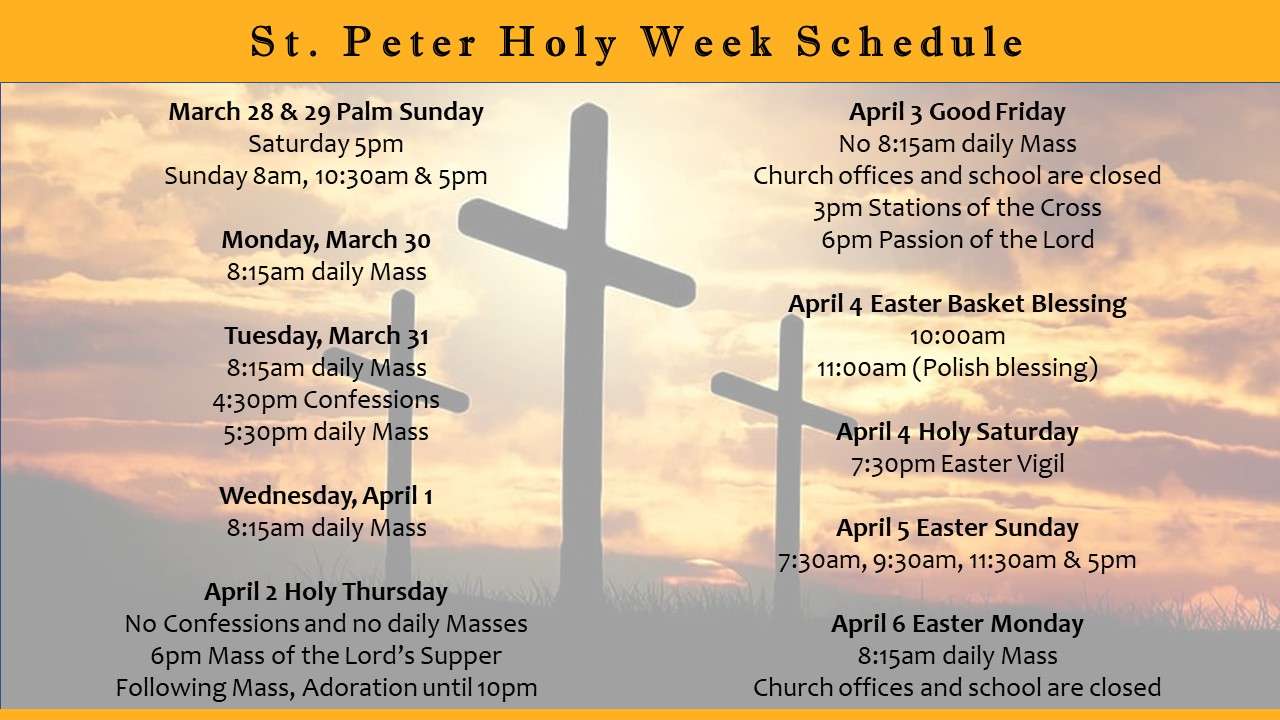 St. Peter Holy Week Schedule

March 28 & 29 Palm Sunday
Saturday 5pm
Sunday 8am, 10:30am & 5pm

Monday, March 30
8:15am daily Mass

Tuesday, March 31
8:15am daily Mass
4:30pm Confessions
5:30pm daily Mass

Wednesday, April 1
8:15am daily Mass

April 2 Holy Thursday
No Confessions and no daily Masses
6pm Mass of the Lord's Supper
Following Mass, Adoration until 10pm

April 3 Good Friday
No 8:15am daily Mass
Church offices and school are closed
3pm Stations of the Cross
6pm Passion of the Lord

April 4 Easter Basket Blessing
10:00am
11:00am (Polish blessing)

April 4 Holy Saturday
7:30pm Easter Vigil

April 5 Easter Sunday
7:30am, 9:30am, 11:30am & 5pm

April 6 Easter Monday
8:15am daily Mass
Church offices and school are closed